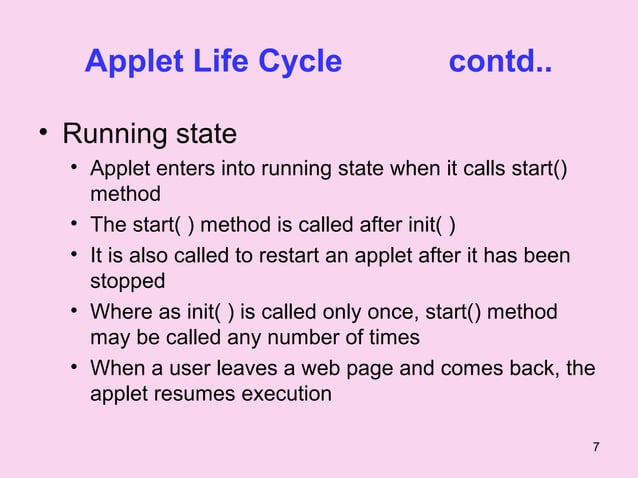 Applet Life Cycle contd..

• Running state

• Applet enters into running state when it calls start() method

• The start( ) method is called after init( )

• It is also called to restart an applet after it has been stopped

• Where as init( ) is called only once, start() method may be called any number of times

• When a user leaves a web page and comes back, the applet resumes execution

7